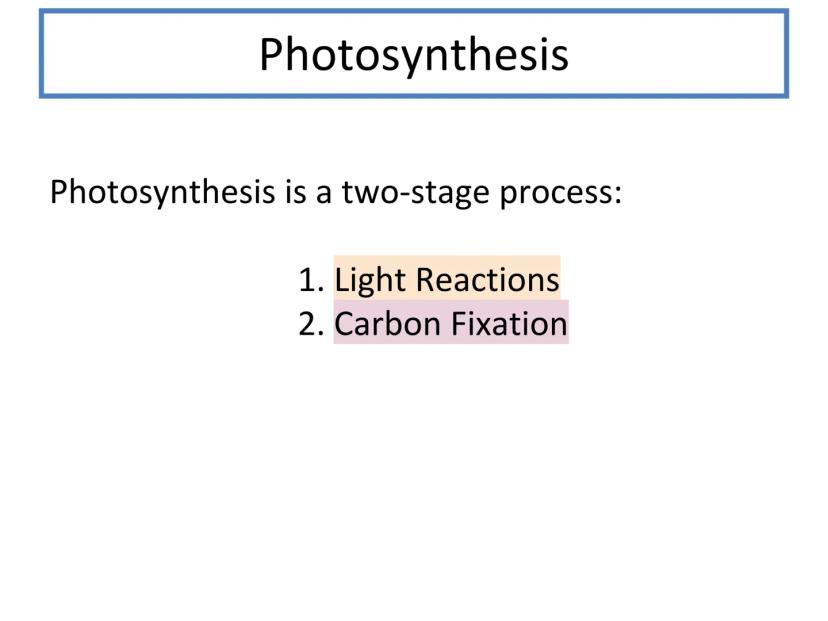 Photosynthesis

Photosynthesis is a two-stage process:

1. Light Reactions
2. Carbon Fixation